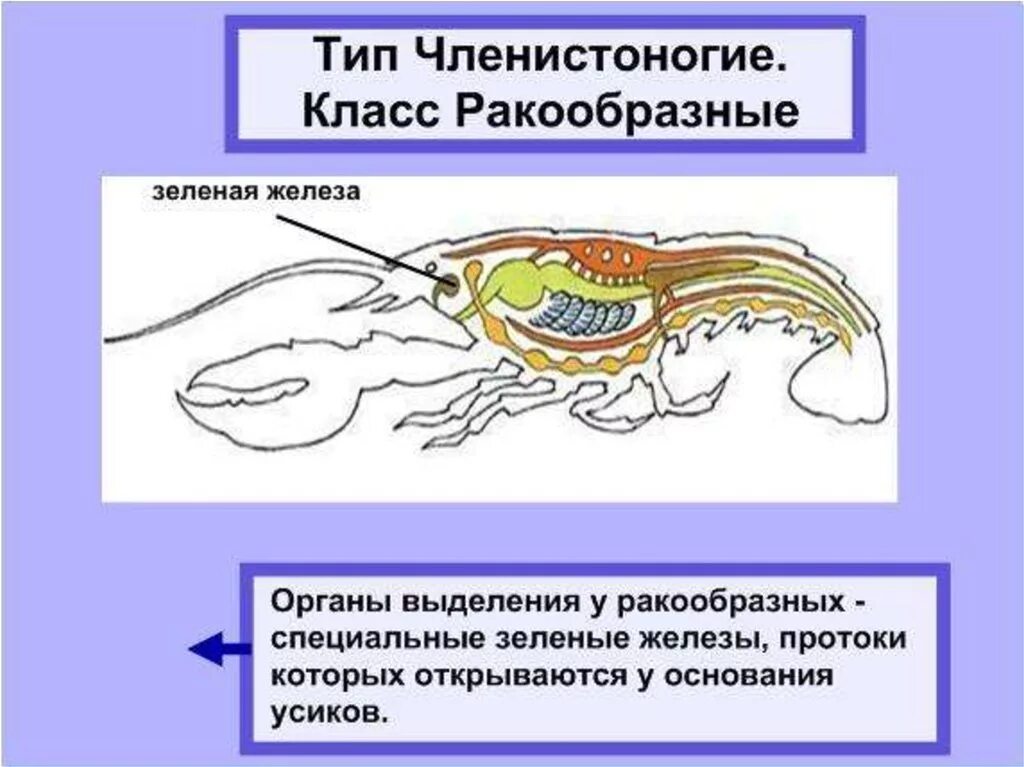 Тип Членистоногие.
Класс Ракообразные

зеленая железа

Органы выделения у ракообразных - специальные зеленые железы, протоки которых открываются у основания усиков.